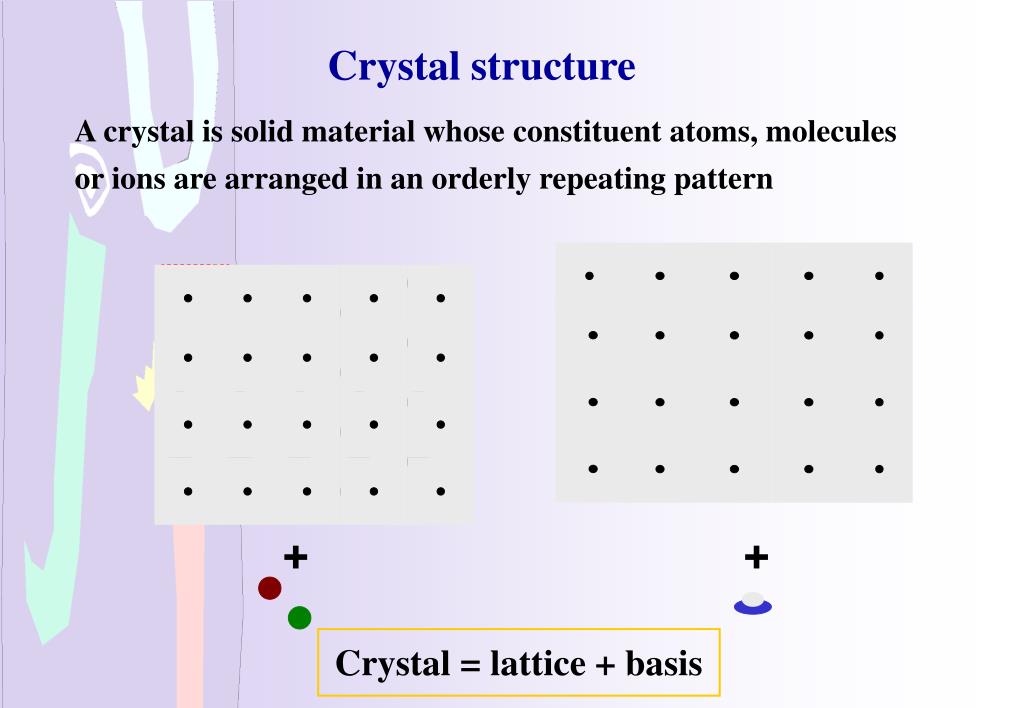 Crystal structure

A crystal is solid material whose constituent atoms, molecules or ions are arranged in an orderly repeating pattern

+

+

Crystal = lattice + basis